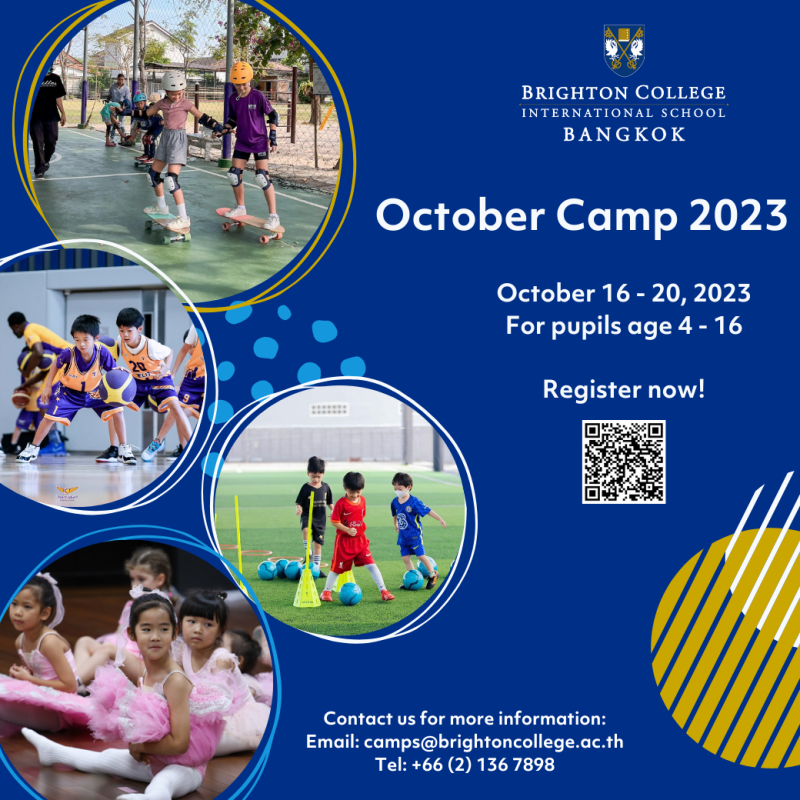 BRIGHTON COLLEGE
INTERNATIONAL SCHOOL
BANGKOK

October Camp 2023

October 16 - 20, 2023
For pupils age 4 - 16

Register now!

Contact us for more information:
Email: camps@brightoncollege.ac.th
Tel: +66 (2) 136 7898